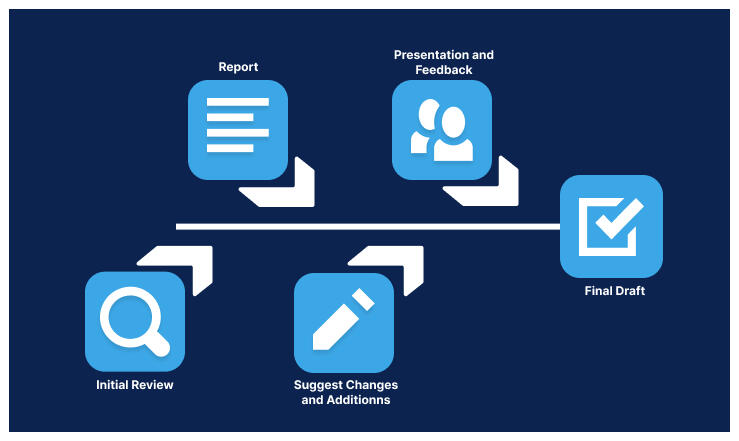 Report

Presentation and Feedback

Final Draft

Initial Review

Suggest Changes and Additionns